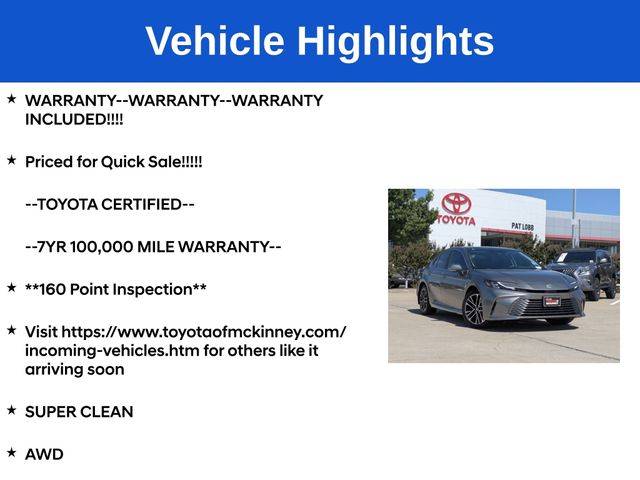 Vehicle Highlights

★ WARRANTY--WARRANTY--WARRANTY INCLUDED!!!!

★ Priced for Quick Sale!!!!!

--TOYOTA CERTIFIED--

--7YR 100,000 MILE WARRANTY--

★ **160 Point Inspection**

★ Visit https://www.toyotaofmckinney.com/incoming-vehicles.htm for others like it arriving soon

★ SUPER CLEAN

★ AWD

TOYOTA

PAT LOBB